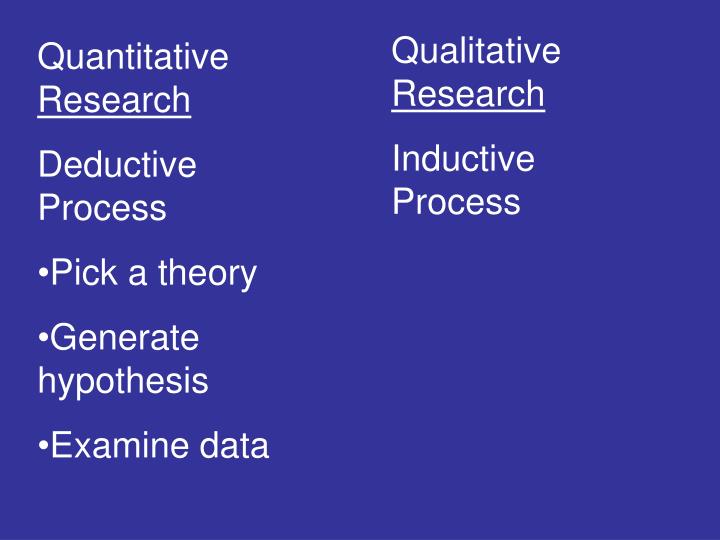 Quantitative Research

Deductive Process

•Pick a theory

•Generate hypothesis

•Examine data

Qualitative Research

Inductive Process